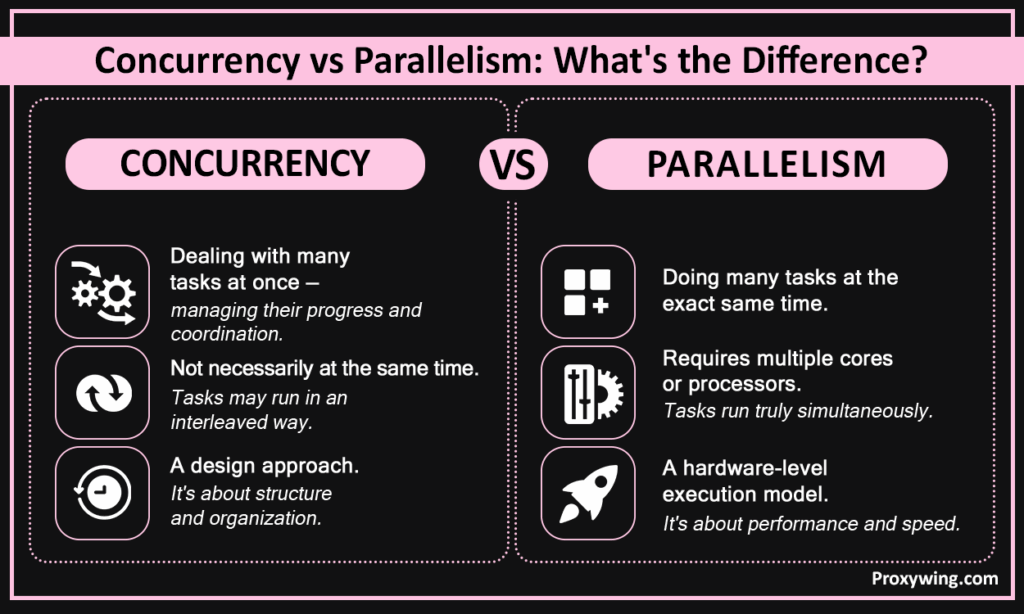 Concurrency vs Parallelism: What's the Difference?

CONCURRENCY

VS

PARALLELISM

Dealing with many tasks at once – managing their progress and coordination.

Not necessarily at the same time. Tasks may run in an interleaved way.

A design approach. It's about structure and organization.

Doing many tasks at the exact same time.

Requires multiple cores or processors. Tasks run truly simultaneously.

A hardware-level execution model. It's about performance and speed.

Proxywing.com